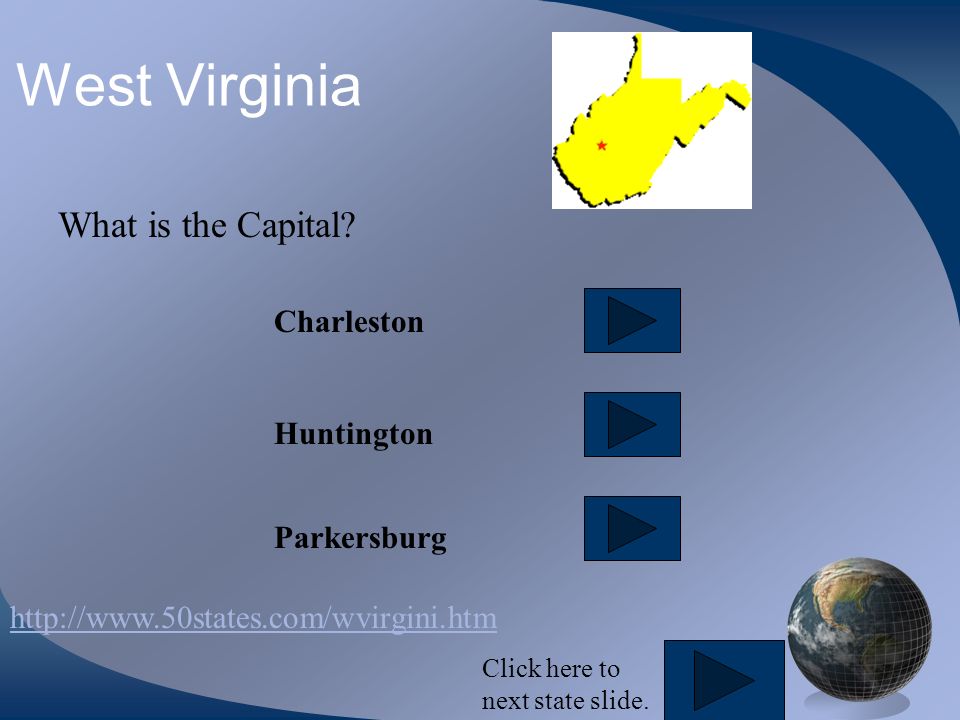 West Virginia

What is the Capital?

Charleston

Huntington

Parkersburg

http://www.50states.com/wvirgini.htm

Click here to next state slide.